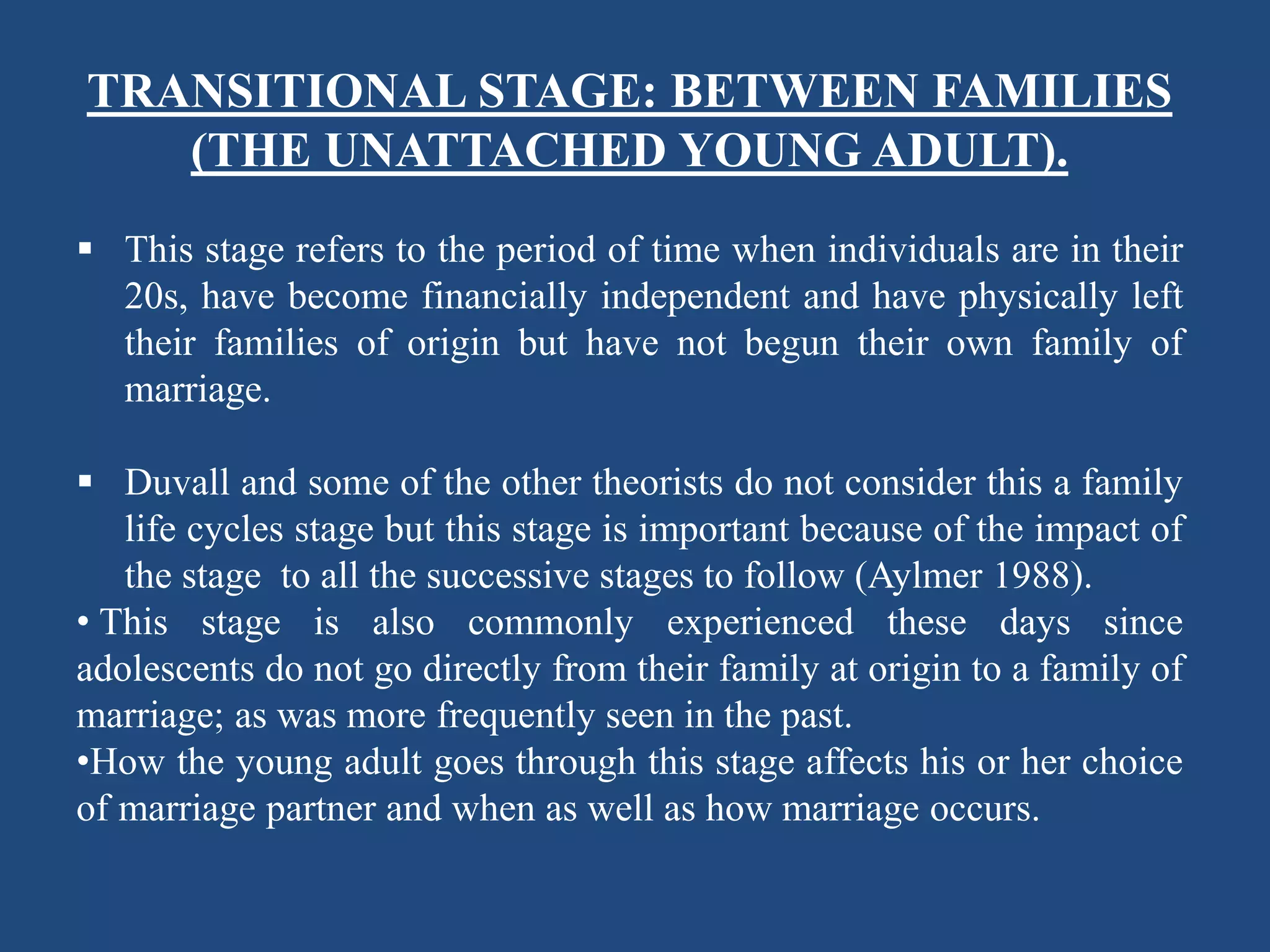 TRANSITIONAL STAGE: BETWEEN FAMILIES (THE UNATTACHED YOUNG ADULT).

▪ This stage refers to the period of time when individuals are in their 20s, have become financially independent and have physically left their families of origin but have not begun their own family of marriage.

▪ Duvall and some of the other theorists do not consider this a family life cycles stage but this stage is important because of the impact of the stage to all the successive stages to follow (Aylmer 1988).

• This stage is also commonly experienced these days since adolescents do not go directly from their family at origin to a family of marriage; as was more frequently seen in the past.

•How the young adult goes through this stage affects his or her choice of marriage partner and when as well as how marriage occurs.